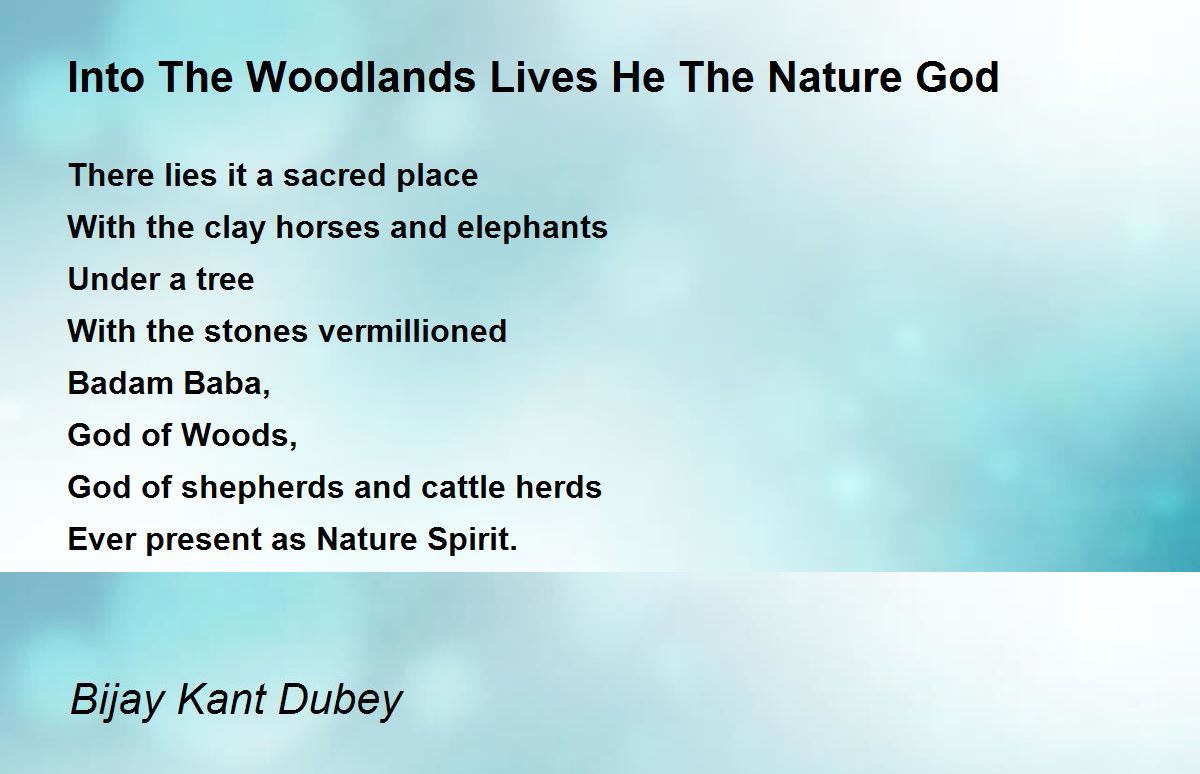 Into The Woodlands Lives He The Nature God

There lies it a sacred place
With the clay horses and elephants
Under a tree
With the stones vermillioned
Badam Baba,
God of Woods,
God of shepherds and cattle herds
Ever present as Nature Spirit.

Bijay Kant Dubey